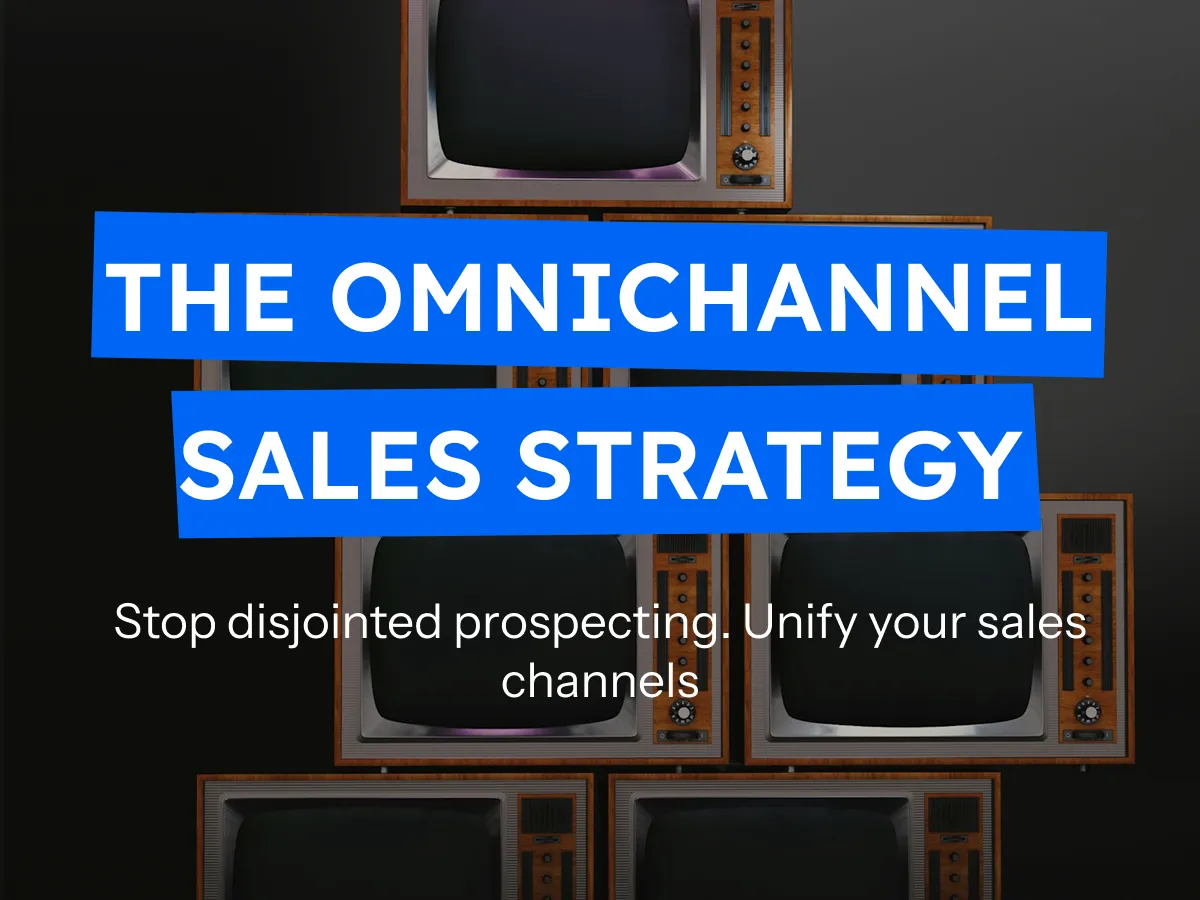 THE OMNICHANNEL SALES STRATEGY

Stop disjointed prospecting. Unify your sales channels